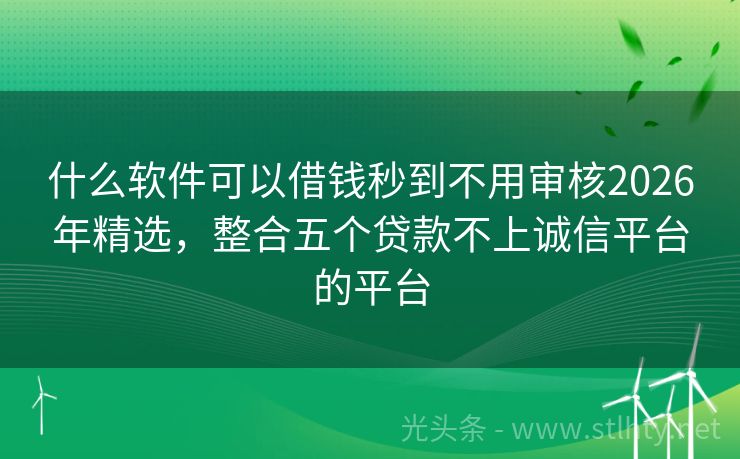 什么软件可以借钱秒到不用审核2026年精选，整合五个贷款不上诚信平台的平台

光头条 - www.stlhty.net